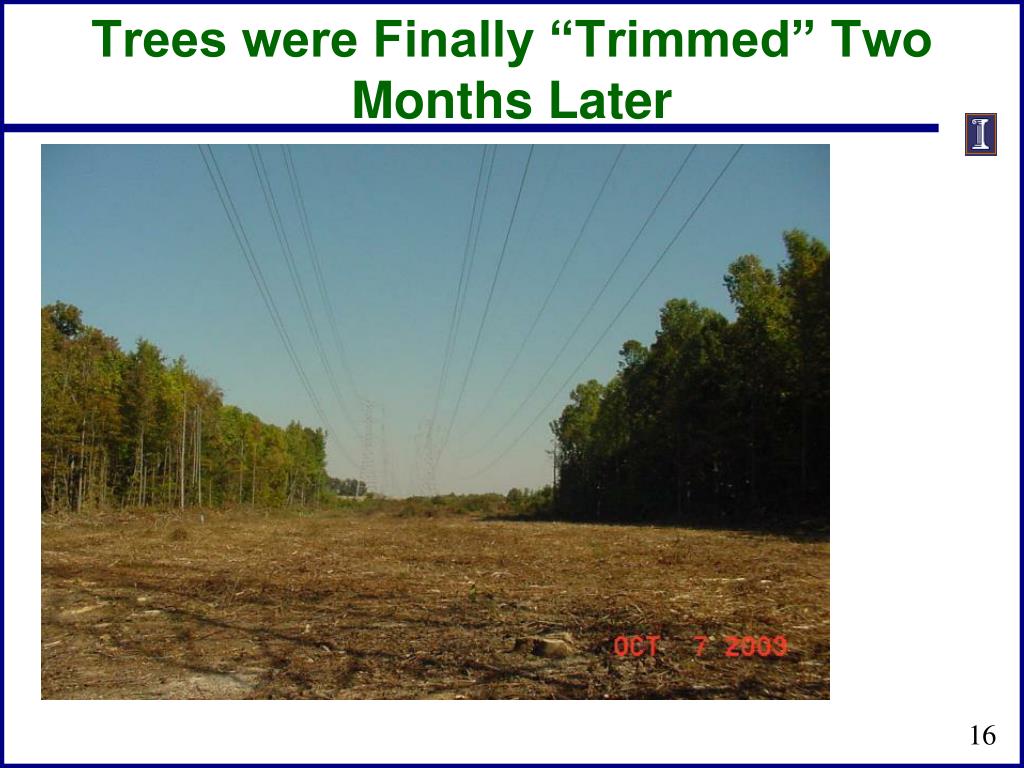 Trees were Finally “Trimmed” Two Months Later

I

OCT 7 2003

16